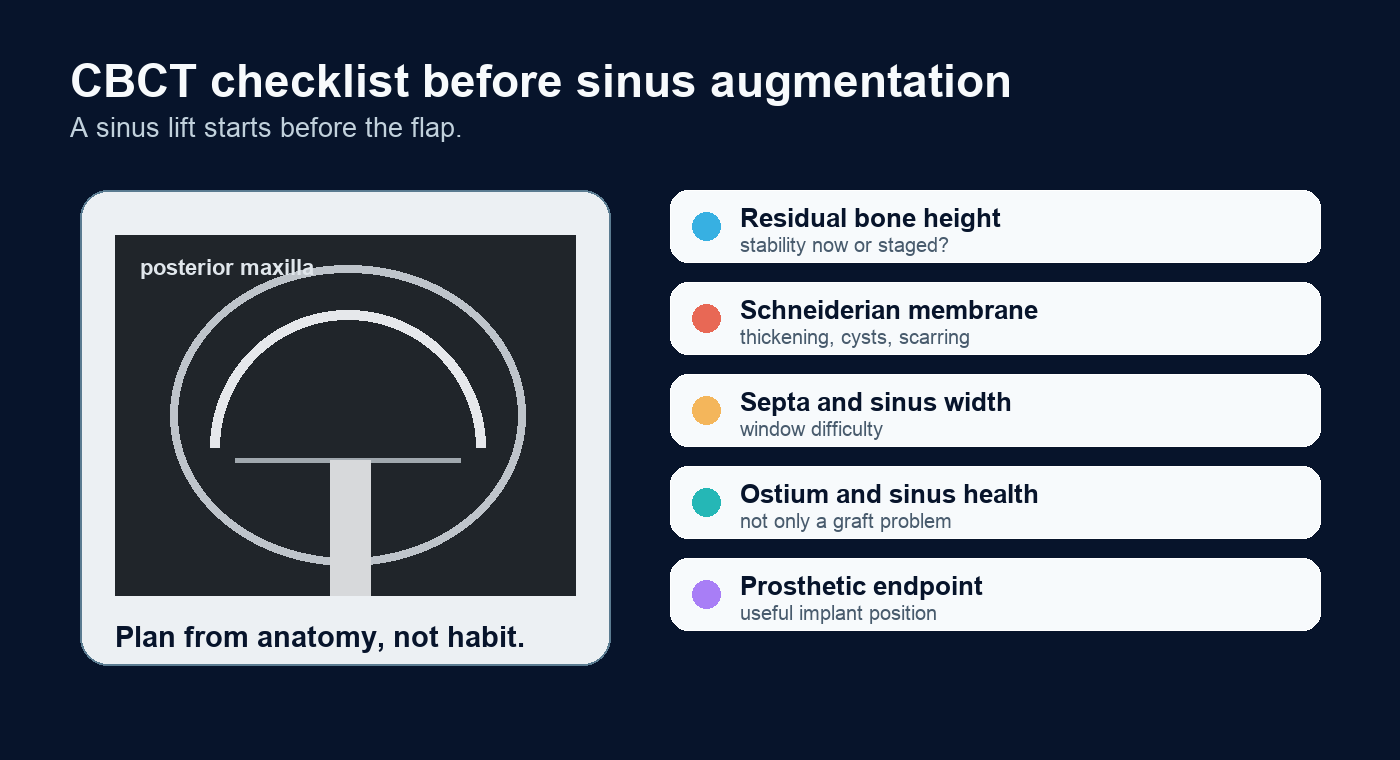 CBCT checklist before sinus augmentation
A sinus lift starts before the flap.

posterior maxilla

Plan from anatomy, not habit.

Residual bone height
stability now or staged?

Schneiderian membrane
thickening, cysts, scarring

Septa and sinus width
window difficulty

Ostium and sinus health
not only a graft problem

Prosthetic endpoint
useful implant position